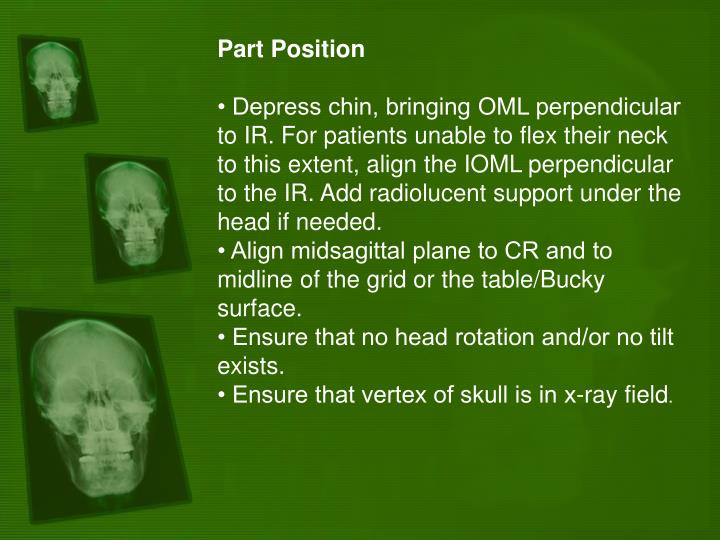 Part Position

• Depress chin, bringing OML perpendicular to IR. For patients unable to flex their neck to this extent, align the IOML perpendicular to the IR. Add radiolucent support under the head if needed.
• Align midsagittal plane to CR and to midline of the grid or the table/Bucky surface.
• Ensure that no head rotation and/or no tilt exists.
• Ensure that vertex of skull is in x-ray field.